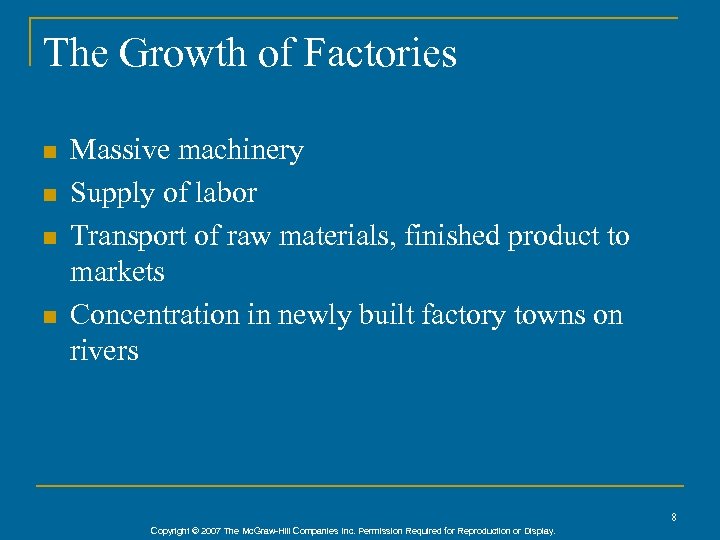 The Growth of Factories

- Massive machinery
- Supply of labor
- Transport of raw materials, finished product to markets
- Concentration in newly built factory towns on rivers

8

Copyright © 2007 The McGraw-Hill Companies Inc. Permission Required for Reproduction or Display.